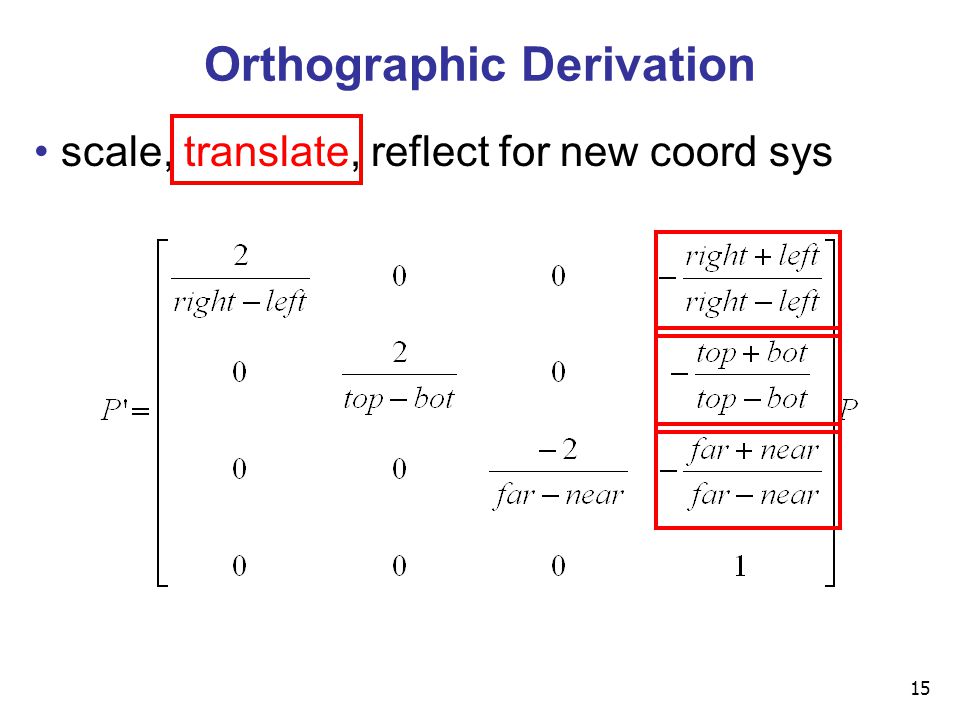 Orthographic Derivation

• scale, translate, reflect for new coord sys

$P' = \begin{bmatrix} \frac{2}{right-left} & 0 & 0 & -\frac{right+left}{right-left} \\ 0 & \frac{2}{top-bot} & 0 & -\frac{top+bot}{top-bot} \\ 0 & 0 & \frac{-2}{far-near} & -\frac{far+near}{far-near} \\ 0 & 0 & 0 & 1 \end{bmatrix} P$

15